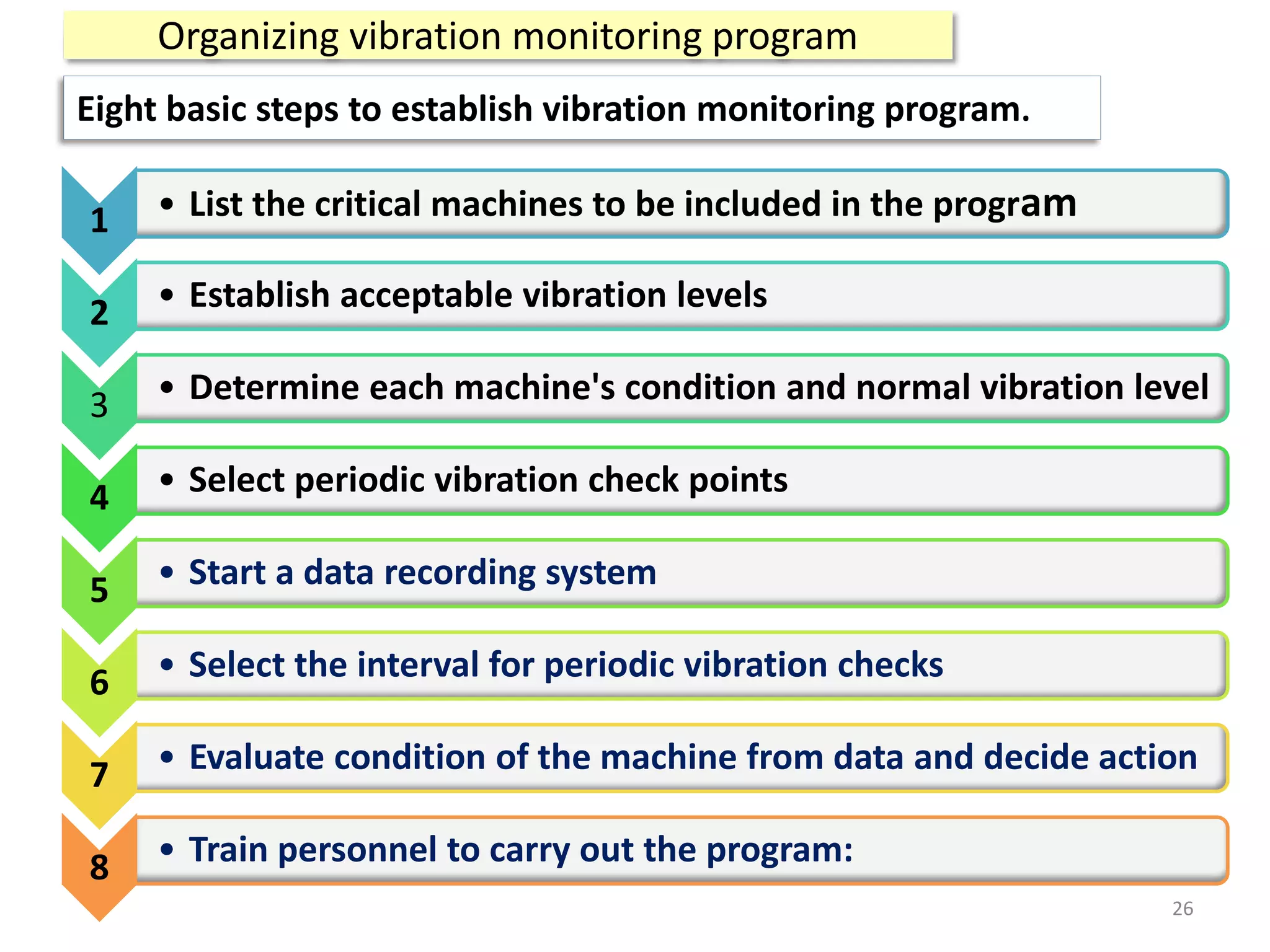 Organizing vibration monitoring program

Eight basic steps to establish vibration monitoring program.

1
• List the critical machines to be included in the program

2
• Establish acceptable vibration levels

3
• Determine each machine's condition and normal vibration level

4
• Select periodic vibration check points

5
• Start a data recording system

6
• Select the interval for periodic vibration checks

7
• Evaluate condition of the machine from data and decide action

8
• Train personnel to carry out the program:

26